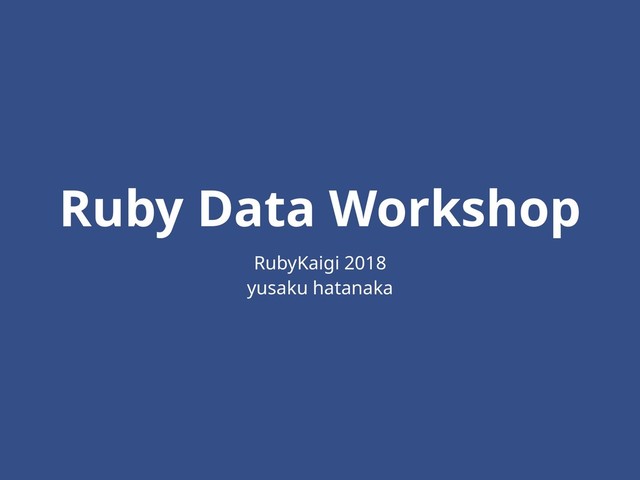 Ruby Data Workshop

RubyKaigi 2018
yusaku hatanaka